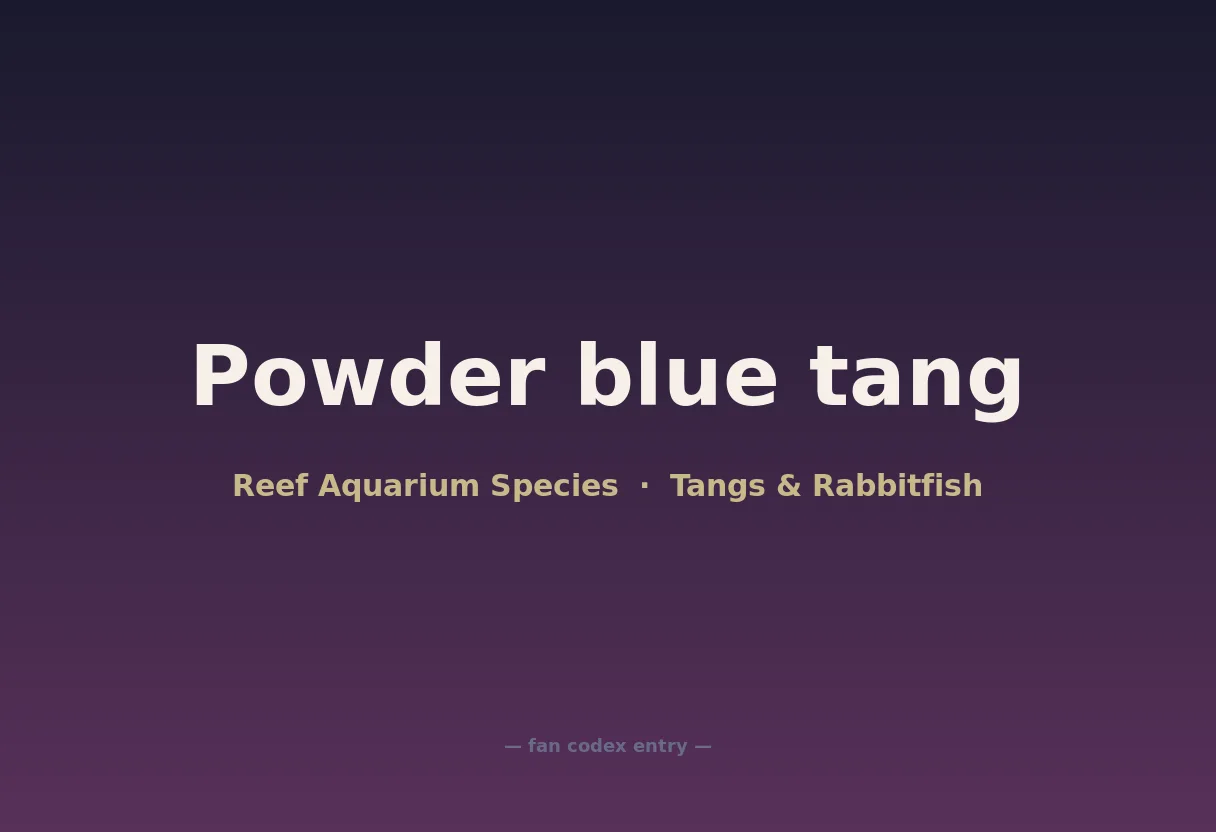 Powder blue tang

Reef Aquarium Species · Tangs & Rabbitfish

— fan codex entry —